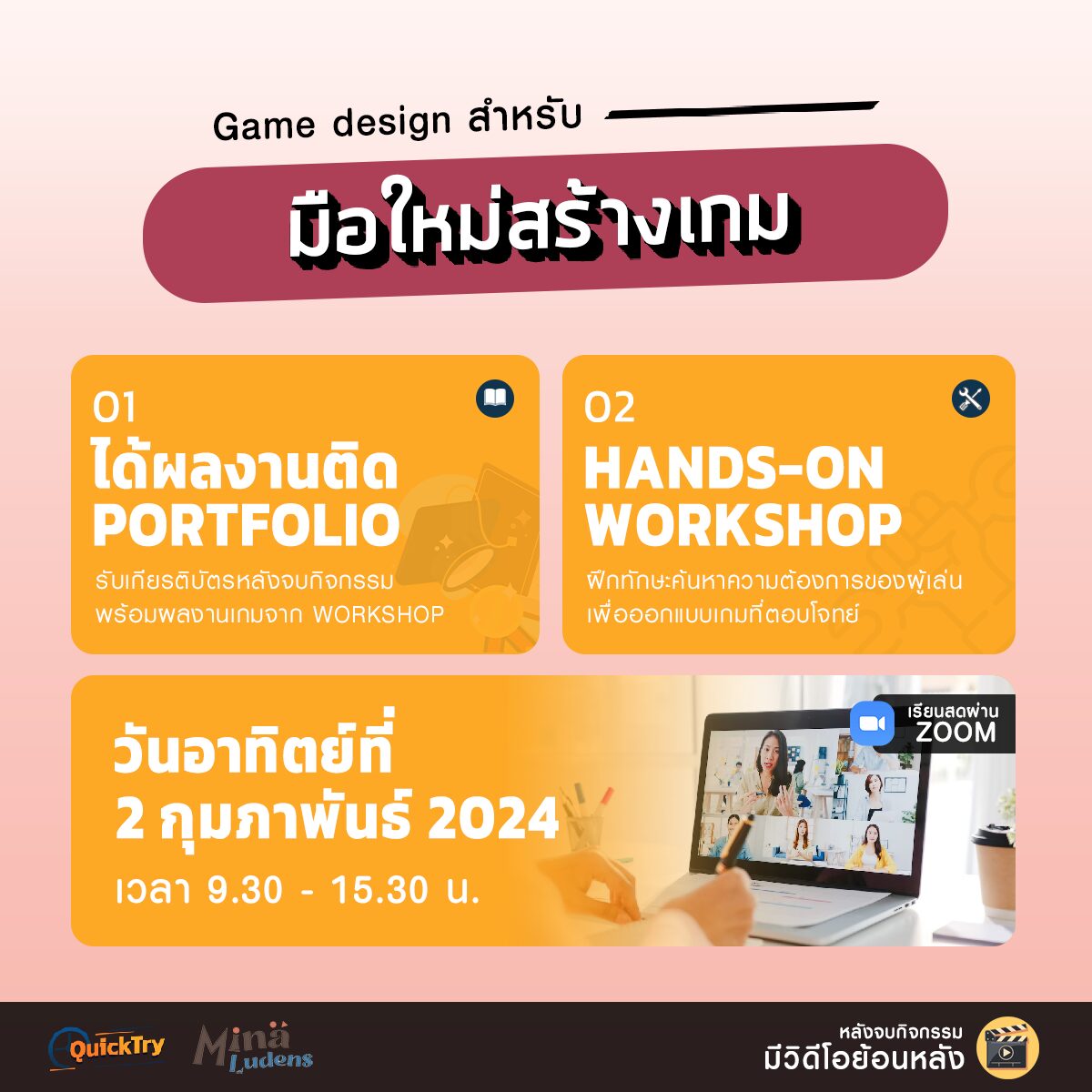 Game design สำหรับ

มือใหม่สร้างเกม

01
ได้ผลงานติด PORTFOLIO
รับเกียรติบัตรหลังจบกิจกรรม พร้อมผลงานเกมจาก WORKSHOP

02
HANDS-ON WORKSHOP
ฝึกทักษะค้นหาความต้องการของผู้เล่น เพื่อออกแบบเกมที่ตอบโจทย์

เรียนสดผ่าน ZOOM

วันอาทิตย์ที่
2 กุมภาพันธ์ 2024
เวลา 9.30 - 15.30 น.

QuickTry
Mina Ludens

หลังจบกิจกรรม
มีวิดีโอย้อนหลัง